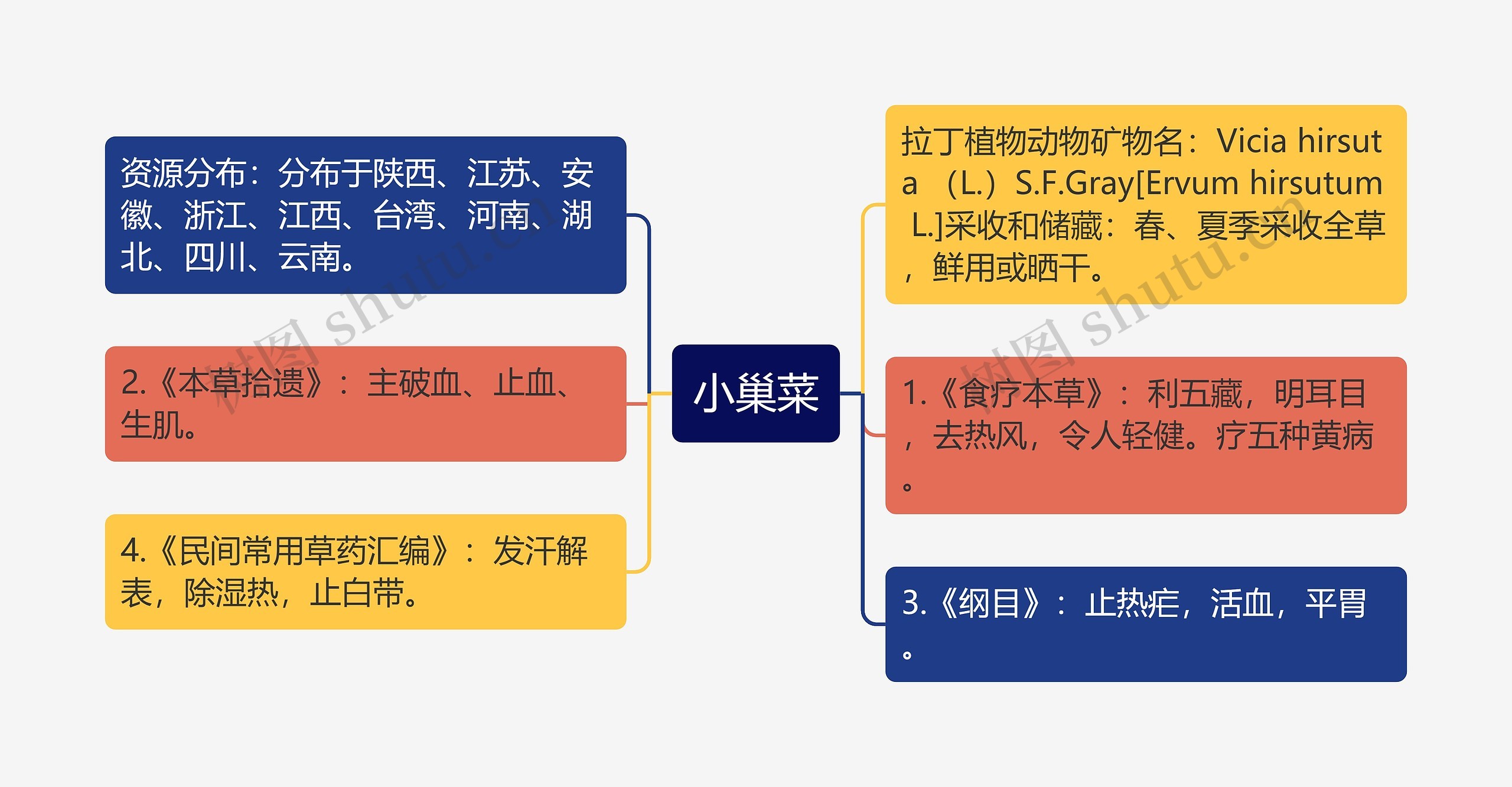 小巢菜

资源分布：分布于陕西、江苏、安徽、浙江、江西、台湾、河南、湖北、四川、云南。

2.《本草拾遗》：主破血、止血、生肌。

4.《民间常用草药汇编》：发汗解表，除湿热，止白带。

拉丁植物动物矿物名：Vicia hirsuta （L.）S.F.Gray[Ervum hirsutum L.]采收和储藏：春、夏季采收全草，鲜用或晒干。

1.《食疗本草》：利五藏，明耳目，去热风，令人轻健。疗五种黄病。

3.《纲目》：止热疟，活血，平胃。

树图 shutu.cn

树图 shutu.cn